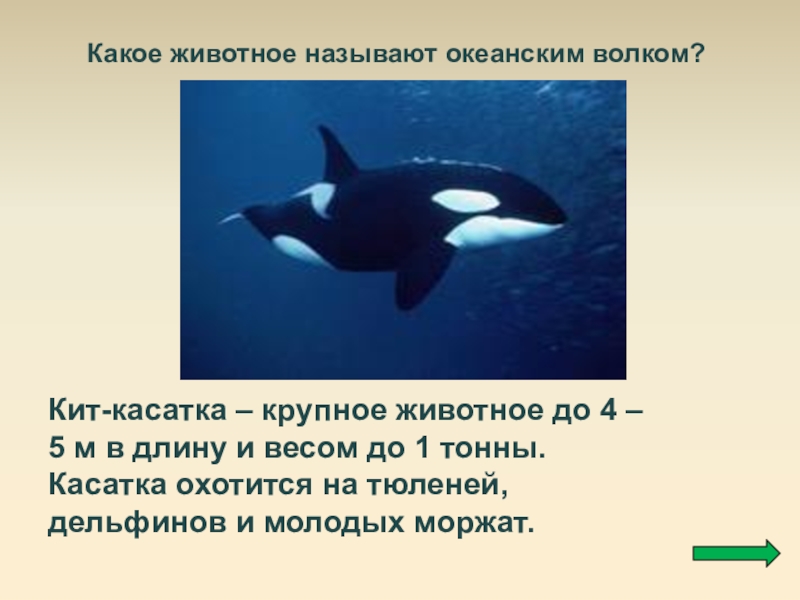 Какое животное называют океанским волком?

Кит-касатка – крупное животное до 4 – 5 м в длину и весом до 1 тонны. Касатка охотится на тюленей, дельфинов и молодых моржат.